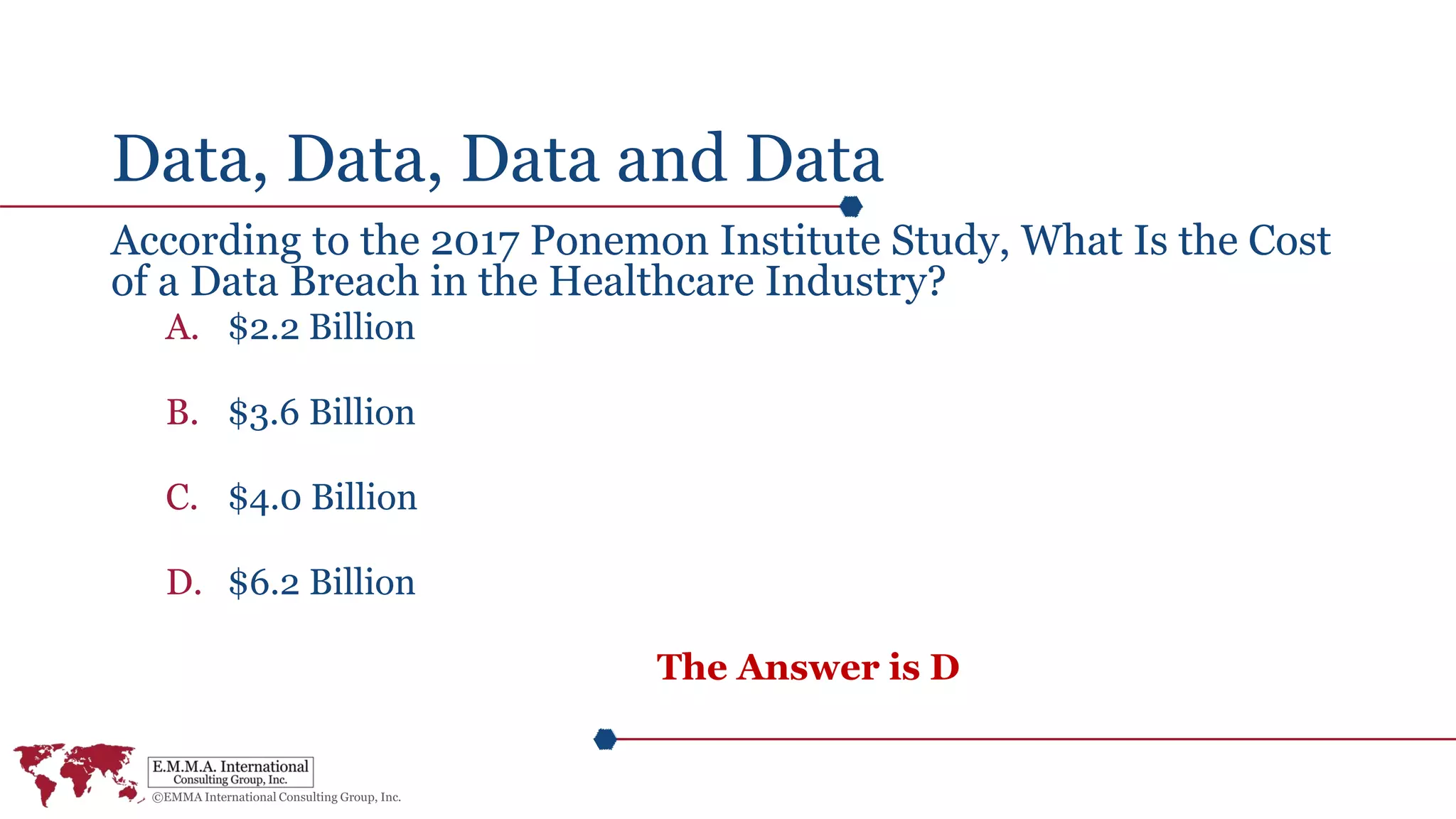 Data, Data, Data and Data

According to the 2017 Ponemon Institute Study, What Is the Cost of a Data Breach in the Healthcare Industry?

A. \$2.2 Billion

B. \$3.6 Billion

C. \$4.0 Billion

D. \$6.2 Billion

The Answer is D

E.M.M.A. International
Consulting Group, Inc.
©EMMA International Consulting Group, Inc.